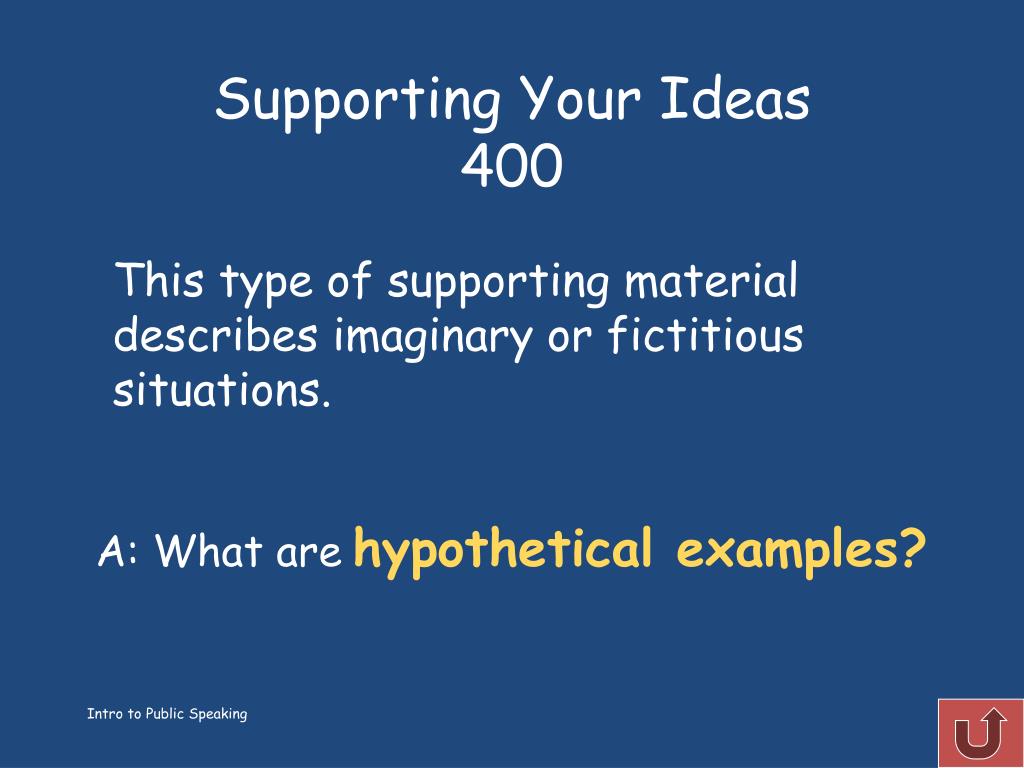 Supporting Your Ideas
400

This type of supporting material describes imaginary or fictitious situations.

A: What are hypothetical examples?

Intro to Public Speaking